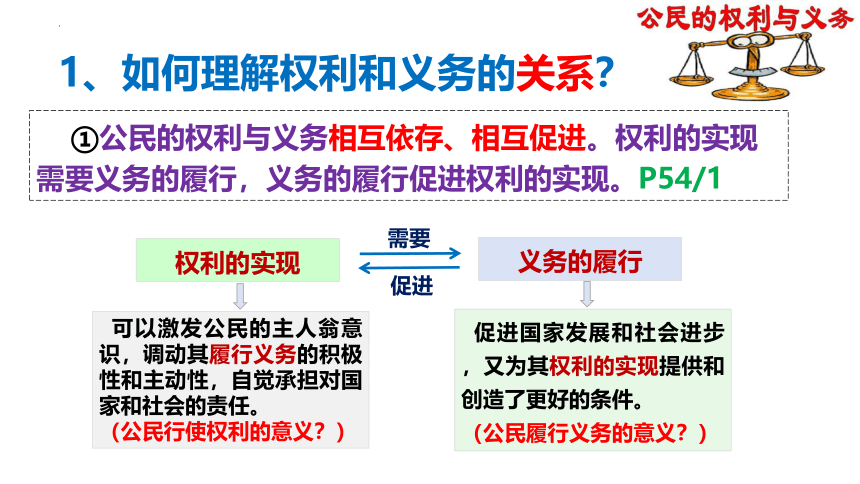 公民的权利与义务

1、如何理解权利和义务的关系？

①公民的权利与义务相互依存、相互促进。权利的实现需要义务的履行，义务的履行促进权利的实现。P54/1

权利的实现

需要

促进

义务的履行

可以激发公民的主人翁意识，调动其履行义务的积极性和主动性，自觉承担对国家和社会的责任。
（公民行使权利的意义？）

促进国家发展和社会进步，又为其权利的实现提供和创造了更好的条件。
（公民履行义务的意义？）